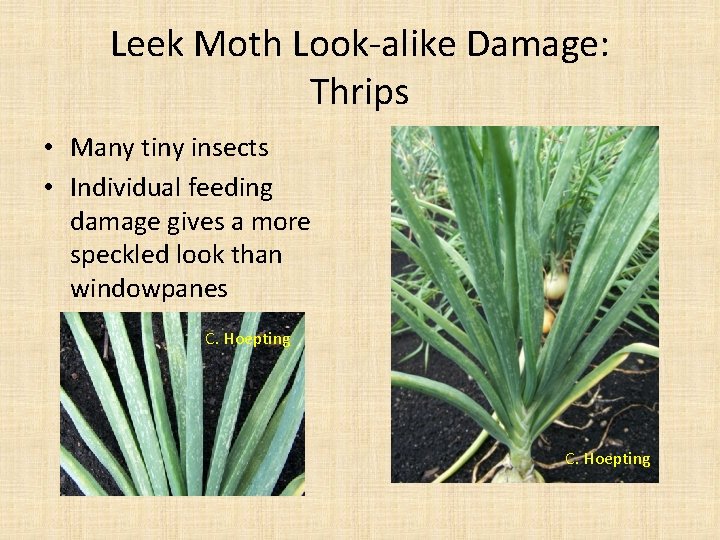 Leek Moth Look-alike Damage: Thrips

• Many tiny insects
• Individual feeding damage gives a more speckled look than windowpanes

C. Hoepting

C. Hoepting